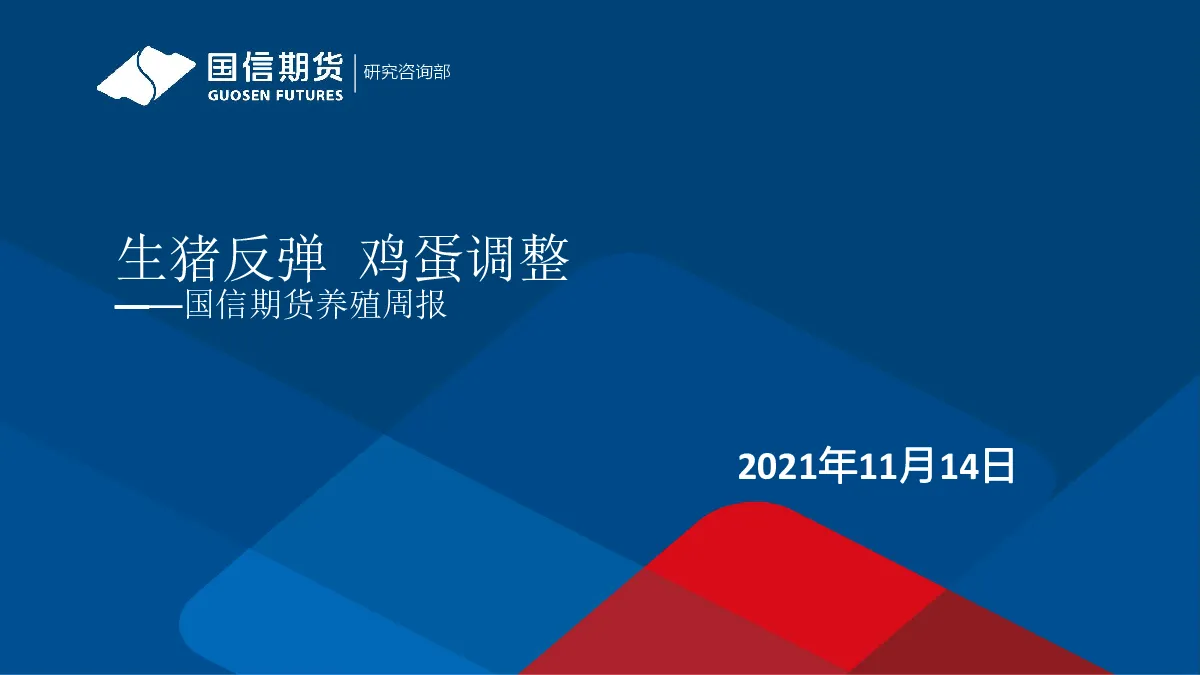 国信期货
GUOSEN FUTURES
研究咨询部

生猪反弹 鸡蛋调整
——国信期货养殖周报

2021年11月14日